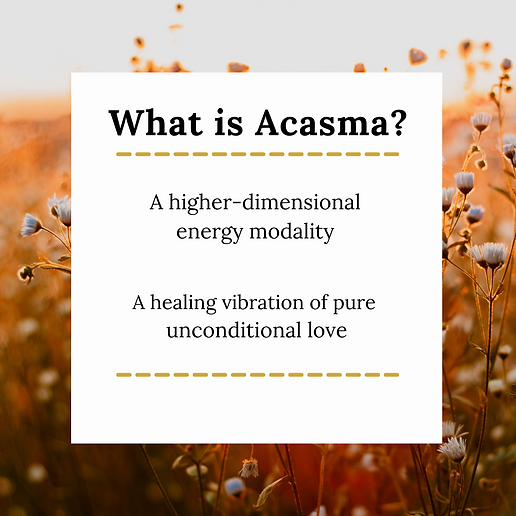 What is Acasma?

A higher-dimensional energy modality

A healing vibration of pure unconditional love